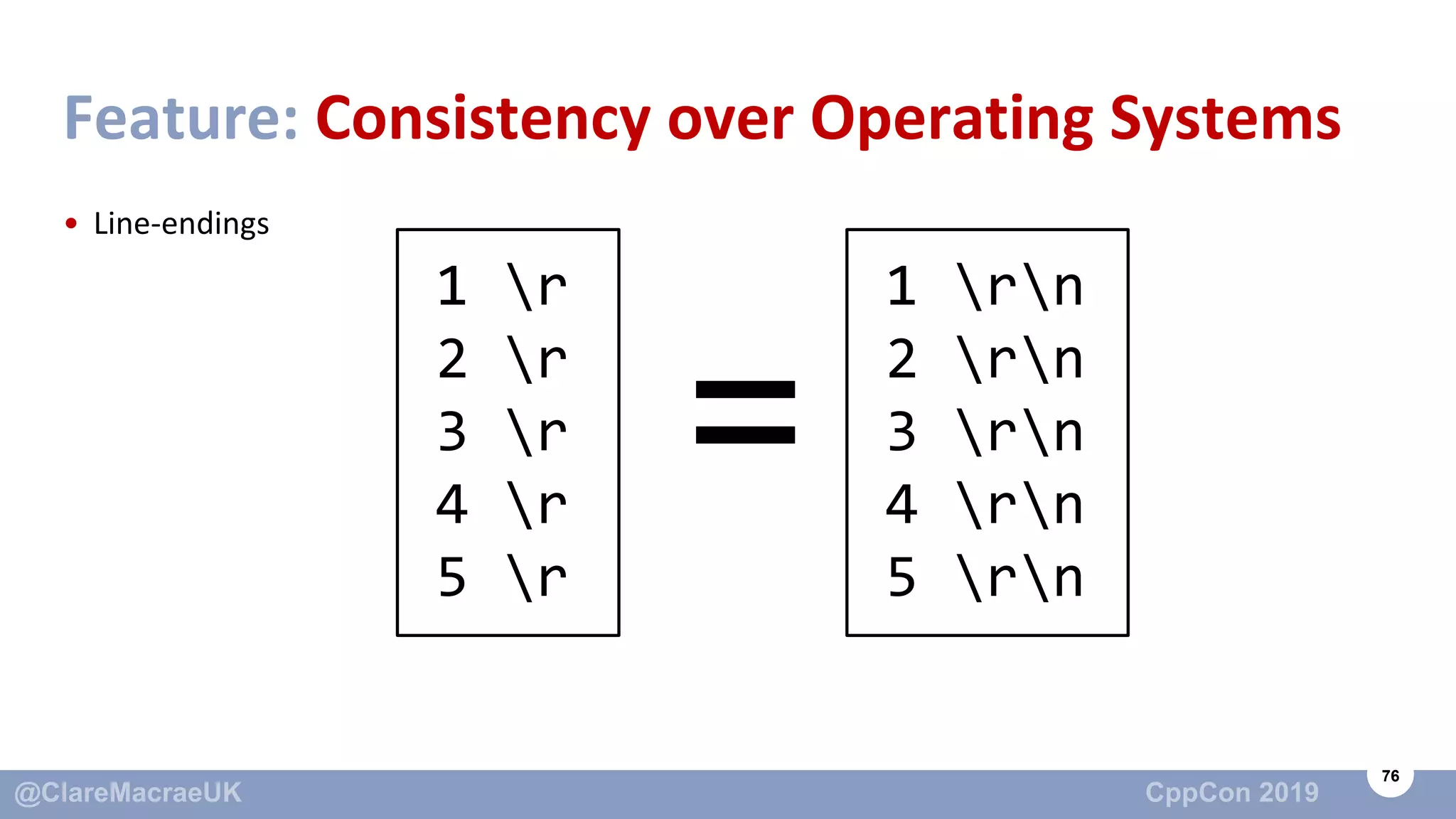 Feature: Consistency over Operating Systems

• Line-endings

1 \r
2 \r
3 \r
4 \r
5 \r

=

1 \r\n
2 \r\n
3 \r\n
4 \r\n
5 \r\n

@ClareMacraeUK

CppCon 2019

76